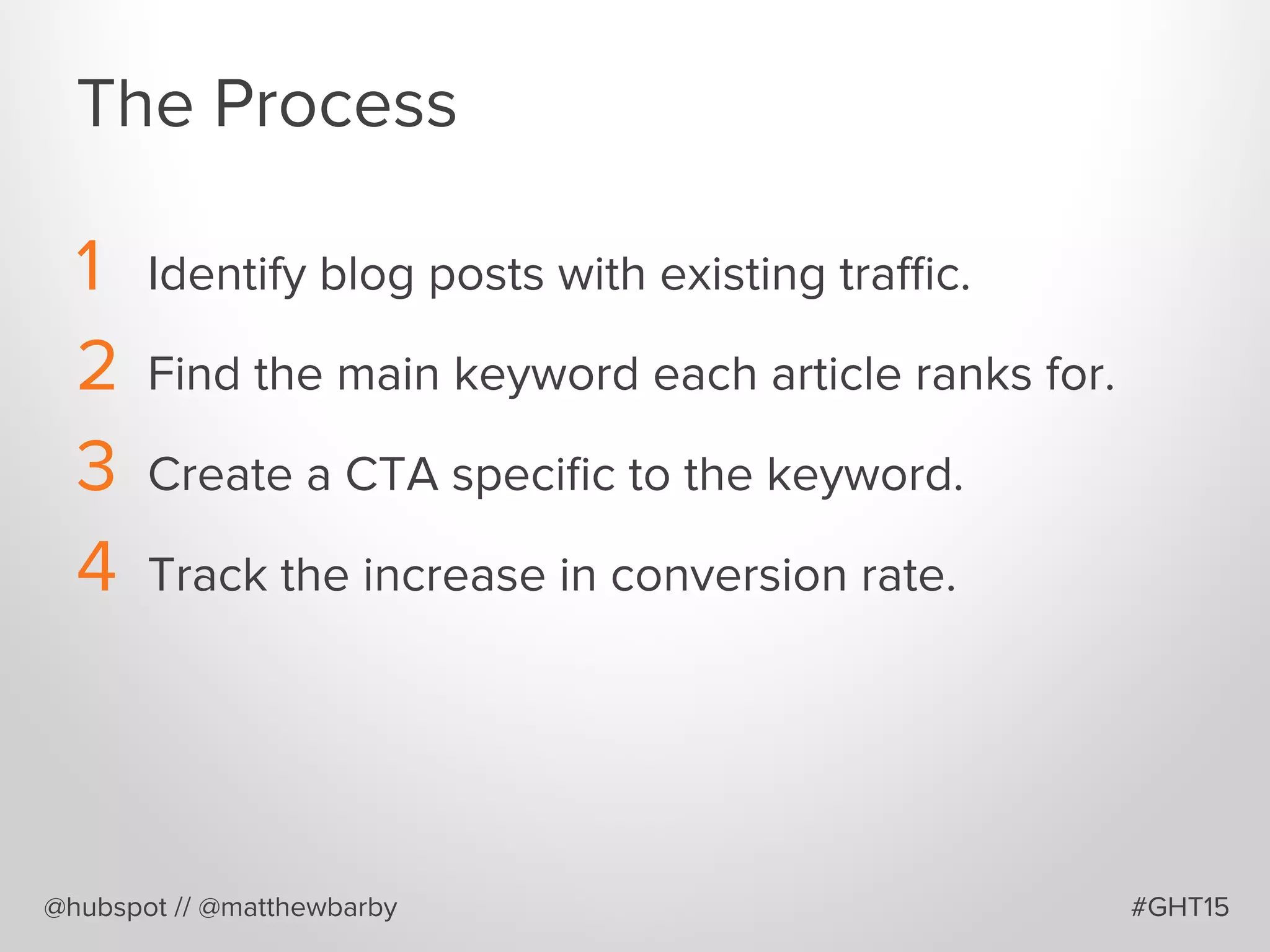 The Process

1 Identify blog posts with existing traffic.

2 Find the main keyword each article ranks for.

3 Create a CTA specific to the keyword.

4 Track the increase in conversion rate.

@hubspot // @matthewbarby

#GHT15